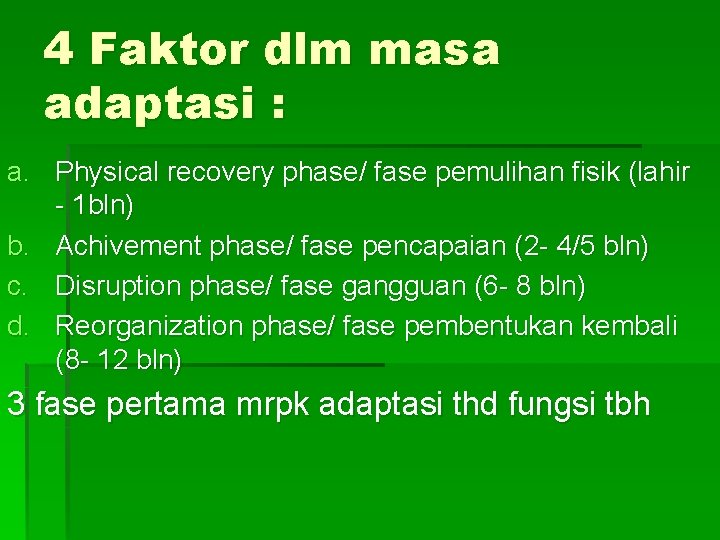 4 Faktor dlm masa adaptasi :

a. Physical recovery phase/ fase pemulihan fisik (lahir - 1bln)
b. Achivement phase/ fase pencapaian (2- 4/5 bln)
c. Disruption phase/ fase gangguan (6- 8 bln)
d. Reorganization phase/ fase pembentukan kembali (8- 12 bln)

3 fase pertama mrpk adaptasi thd fungsi tbh